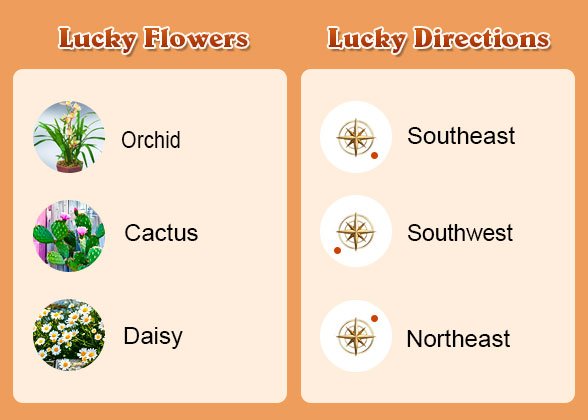 Lucky Flowers

Orchid

Cactus

Daisy

Lucky Directions

Southeast

Southwest

Northeast